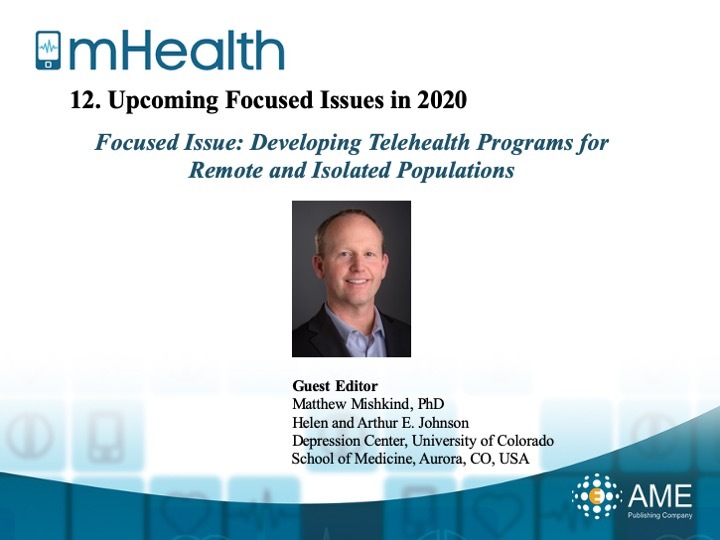 mHealth

12. Upcoming Focused Issues in 2020

Focused Issue: Developing Telehealth Programs for Remote and Isolated Populations

Guest Editor
Matthew Mishkind, PhD
Helen and Arthur E. Johnson
Depression Center, University of Colorado
School of Medicine, Aurora, CO, USA

AME
Publishing Company